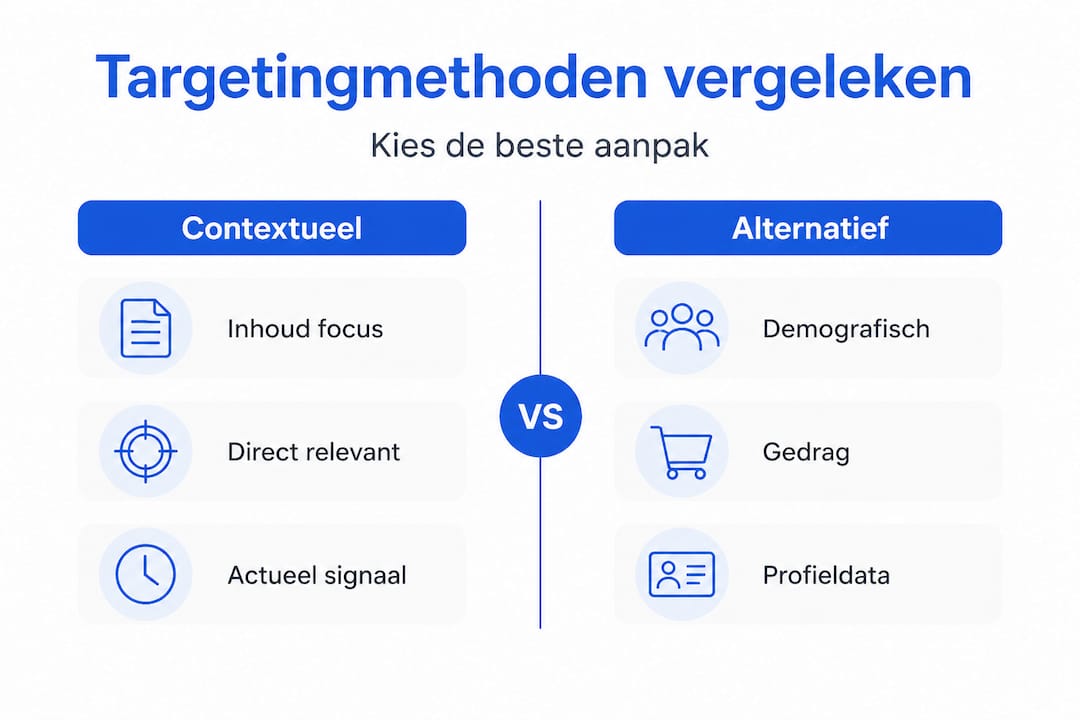 Targetingmethoden vergeleken

Kies de beste aanpak

Contextueel

Inhoud focus

Direct relevant

Actueel signaal

VS

Alternatief

Demografisch

Gedrag

Profieldata